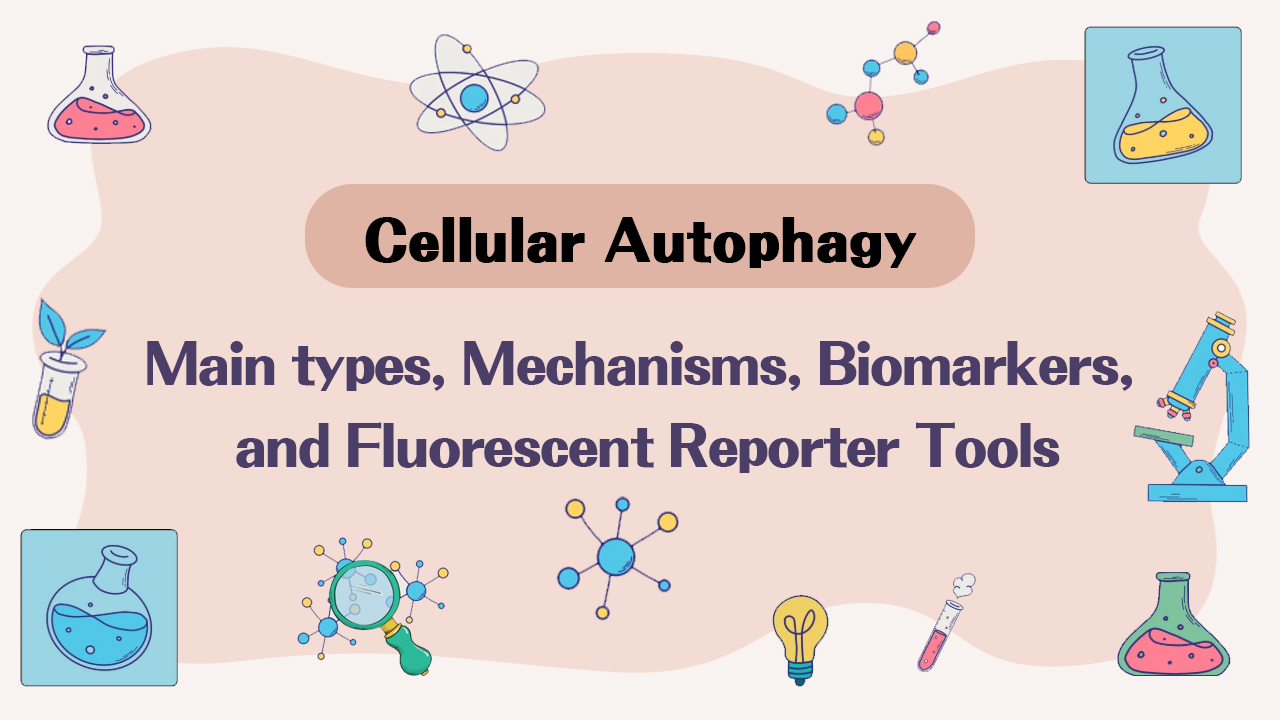 Cellular Autophagy

Main types, Mechanisms, Biomarkers, and Fluorescent Reporter Tools